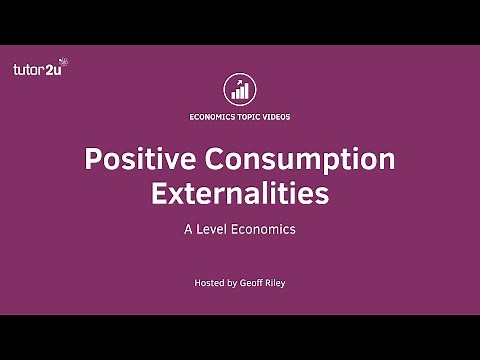 tutor2u

ECONOMICS TOPIC VIDEOS

Positive Consumption Externalities

A Level Economics

Hosted by Geoff Riley